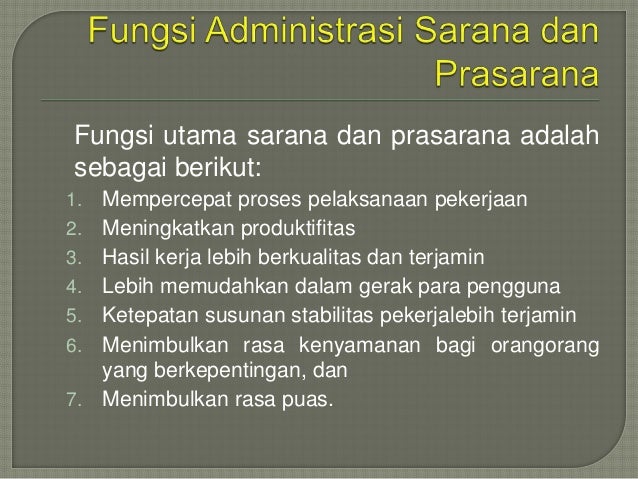 Fungsi Administrasi Sarana dan Prasarana

Fungsi utama sarana dan prasarana adalah sebagai berikut:

1. Mempercepat proses pelaksanaan pekerjaan
2. Meningkatkan produktifitas
3. Hasil kerja lebih berkualitas dan terjamin
4. Lebih memudahkan dalam gerak para pengguna
5. Ketepatan susunan stabilitas pekerjalebih terjamin
6. Menimbulkan rasa kenyamanan bagi orangorang yang berkepentingan, dan
7. Menimbulkan rasa puas.